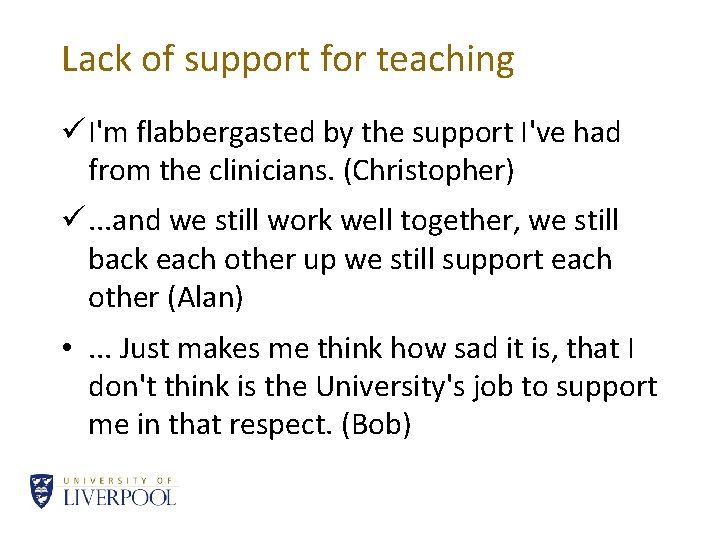 Lack of support for teaching

✓ I'm flabbergasted by the support I've had from the clinicians. (Christopher)

✓ ...and we still work well together, we still back each other up we still support each other (Alan)

• ... Just makes me think how sad it is, that I don't think is the University's job to support me in that respect. (Bob)

UNIVERSITY OF
LIVERPOOL